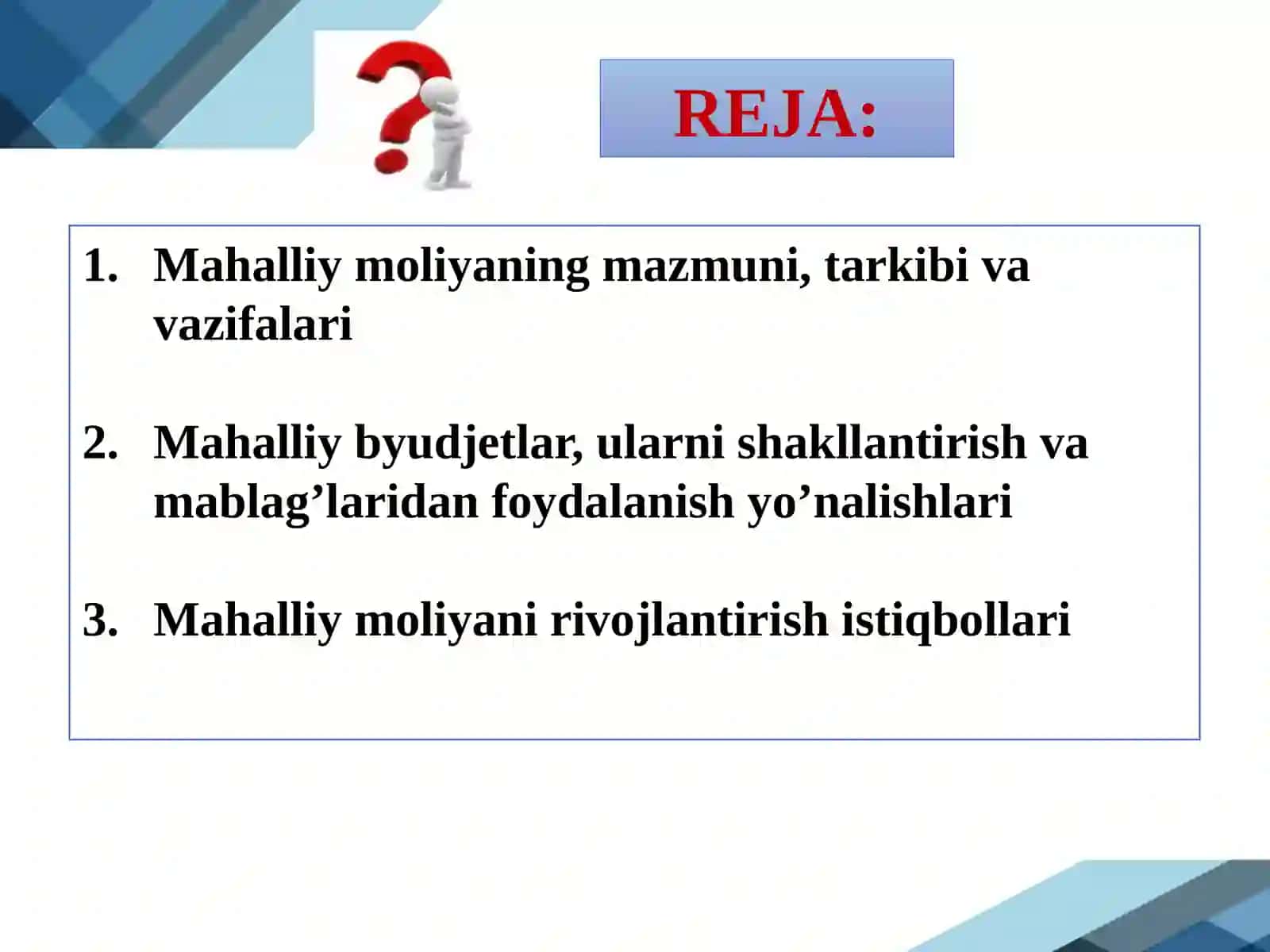 REJA:

1. Mahalliy moliyaning mazmuni, tarkibi va vazifalari

2. Mahalliy byudjetlar, ularni shakllantirish va mablag’laridan foydalanish yo’nalishlari

3. Mahalliy moliyani rivojlantirish istiqbollari